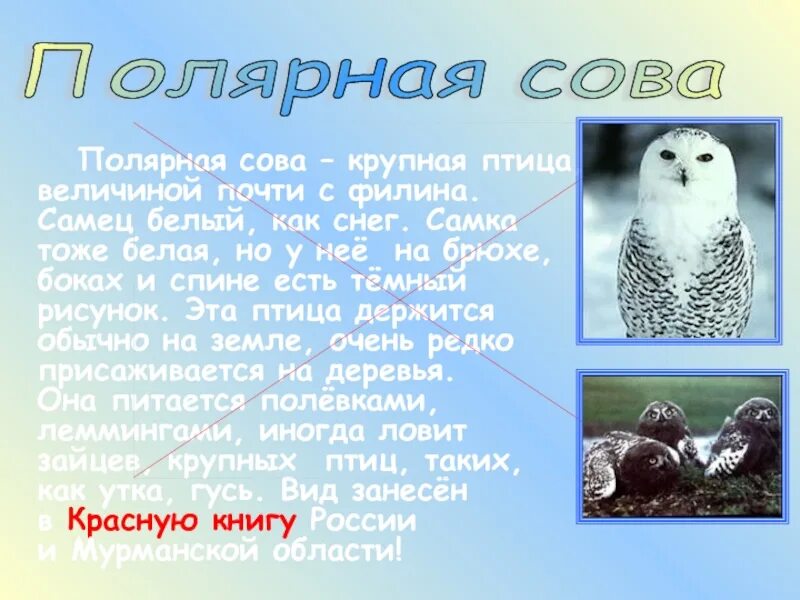 Полярная сова

Полярная сова – крупная птица величиной почти с филина. Самец белый, как снег. Самка тоже белая, но у неё на брюхе, боках и спине есть тёмный рисунок. Эта птица держится обычно на земле, очень редко присаживается на деревья. Она питается полёвками, леммингами, иногда ловит зайцев, крупных птиц, таких, как утка, гусь. Вид занесён в Красную книгу России и Мурманской области!